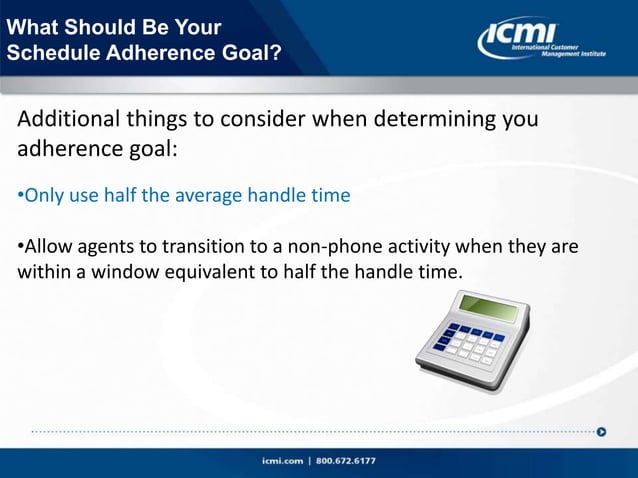 What Should Be Your Schedule Adherence Goal?

ICMI International Customer Management Institute

Additional things to consider when determining you adherence goal:

•Only use half the average handle time

•Allow agents to transition to a non-phone activity when they are within a window equivalent to half the handle time.

icmi.com | 800.672.6177